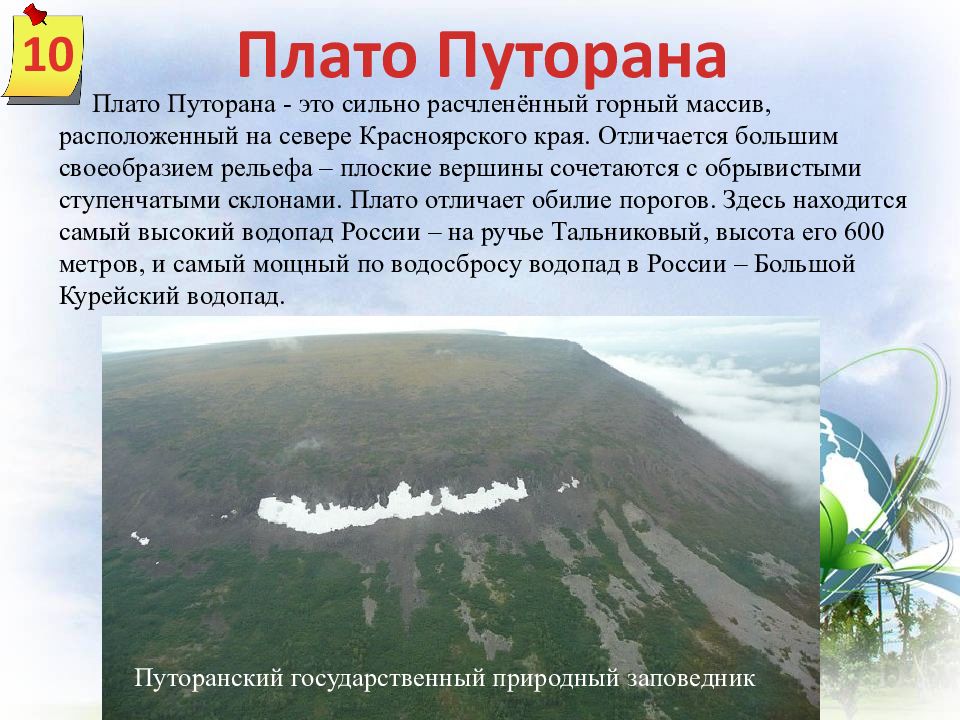 10

Плато Путорана

Плато Путорана - это сильно расчленённый горный массив, расположенный на севере Красноярского края. Отличается большим своеобразием рельефа – плоские вершины сочетаются с обрывистыми ступенчатыми склонами. Плато отличает обилие порогов. Здесь находится самый высокий водопад России – на ручье Тальниковый, высота его 600 метров, и самый мощный по водосбросу водопад в России – Большой Курейский водопад.

Путоранский государственный природный заповедник